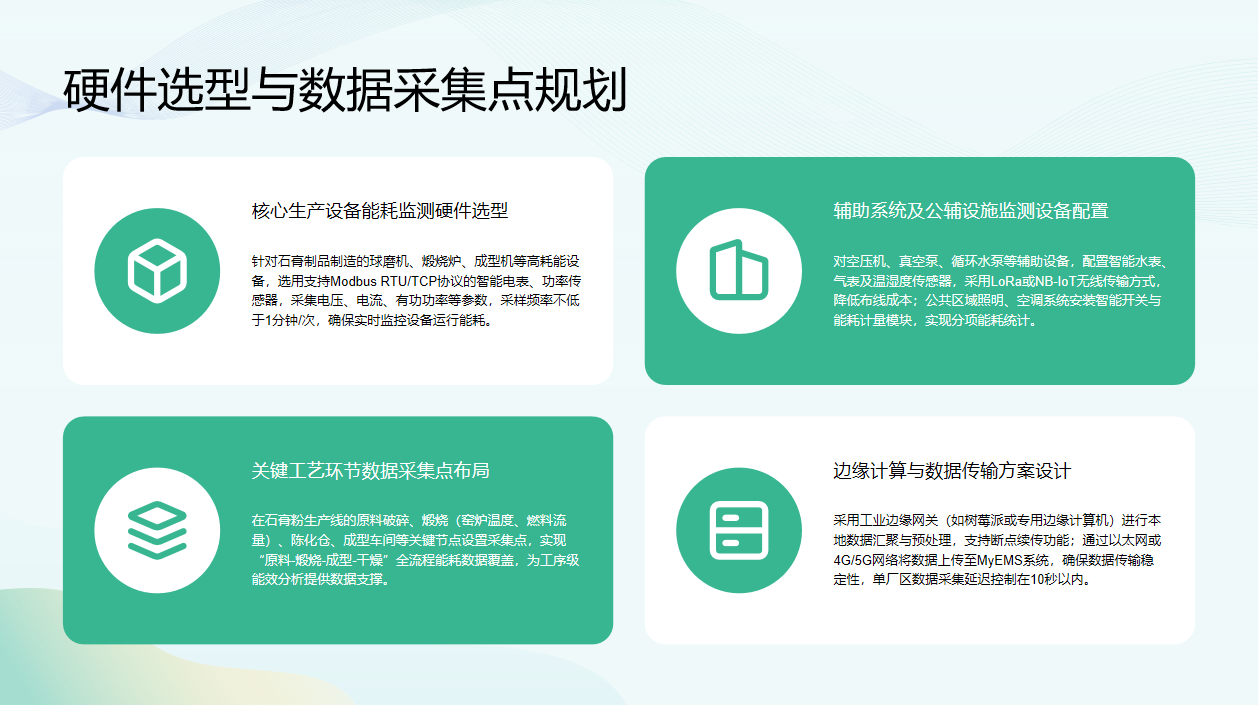 硬件选型与数据采集点规划

核心生产设备能耗监测硬件选型

针对石膏制品制造的球磨机、煅烧炉、成型机等高耗能设备，选用支持Modbus RTU/TCP协议的智能电表、功率传感器，采集电压、电流、有功功率等参数，采样频率不低于1分钟/次，确保实时监控设备运行能耗。

辅助系统及公辅设施监测设备配置

对空压机、真空泵、循环水泵等辅助设备，配置智能水表、气表及温湿度传感器，采用LoRa或NB-IoT无线传输方式，降低布线成本；公共区域照明、空调系统安装智能开关与能耗计量模块，实现分项能耗统计。

关键工艺环节数据采集点布局

在石膏粉生产线的原料破碎、煅烧（窑炉温度、燃料流量）、陈化仓、成型车间等关键节点设置采集点，实现“原料-煅烧-成型-干燥”全流程能耗数据覆盖，为工序级能效分析提供数据支撑。

边缘计算与数据传输方案设计

采用工业边缘网关（如树莓派或专用边缘计算机）进行本地数据汇聚与预处理，支持断点续传功能；通过以太网或4G/5G网络将数据上传至MyEMS系统，确保数据传输稳定性，单厂区数据采集延迟控制在10秒以内。